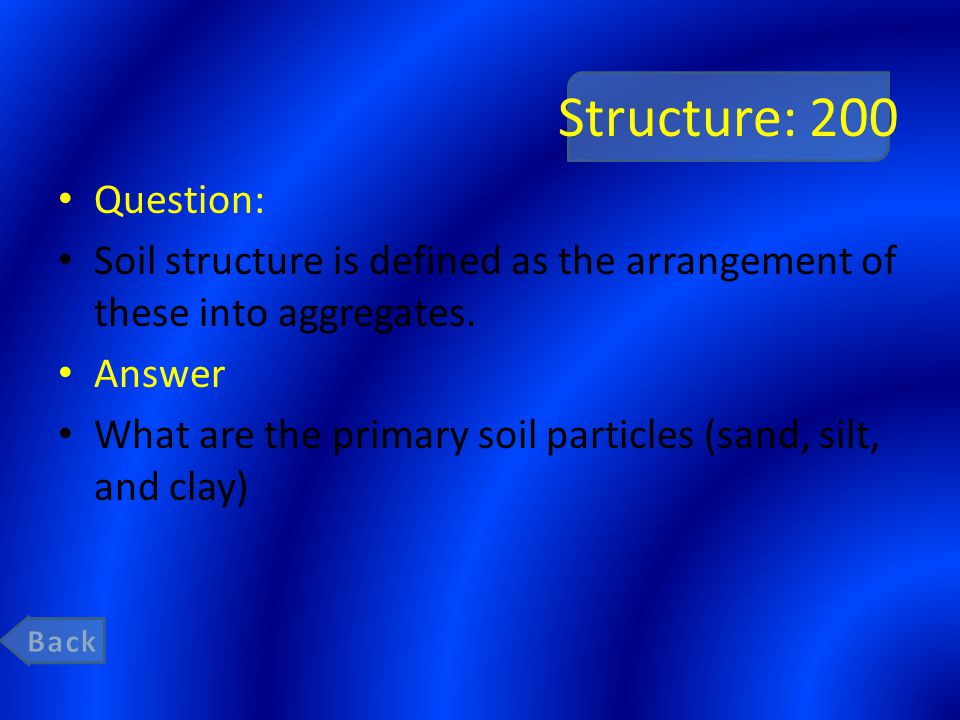 Structure: 200

• Question:
• Soil structure is defined as the arrangement of these into aggregates.
• Answer
• What are the primary soil particles (sand, silt, and clay)

Back